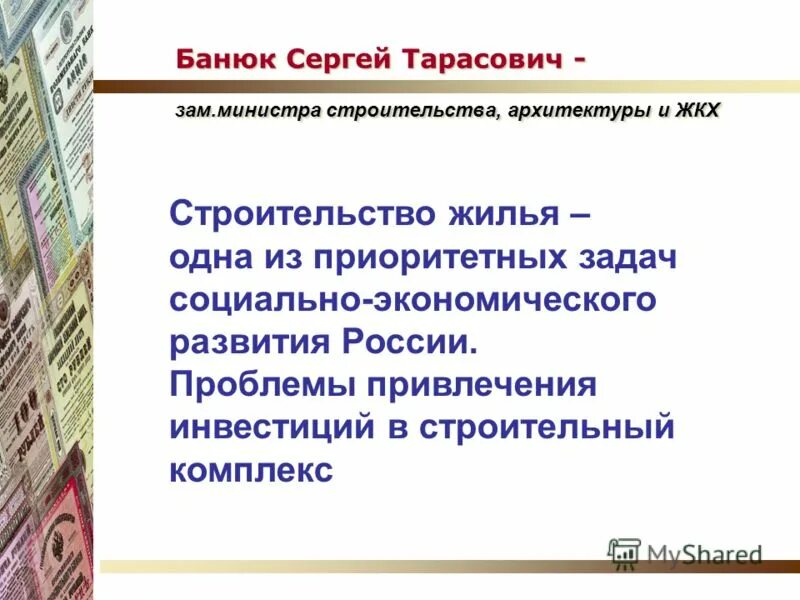 Банюк Сергей Тарасович -

зам.министра строительства, архитектуры и ЖКХ

Строительство жилья – одна из приоритетных задач социально-экономического развития России. Проблемы привлечения инвестиций в строительный комплекс

MyShared